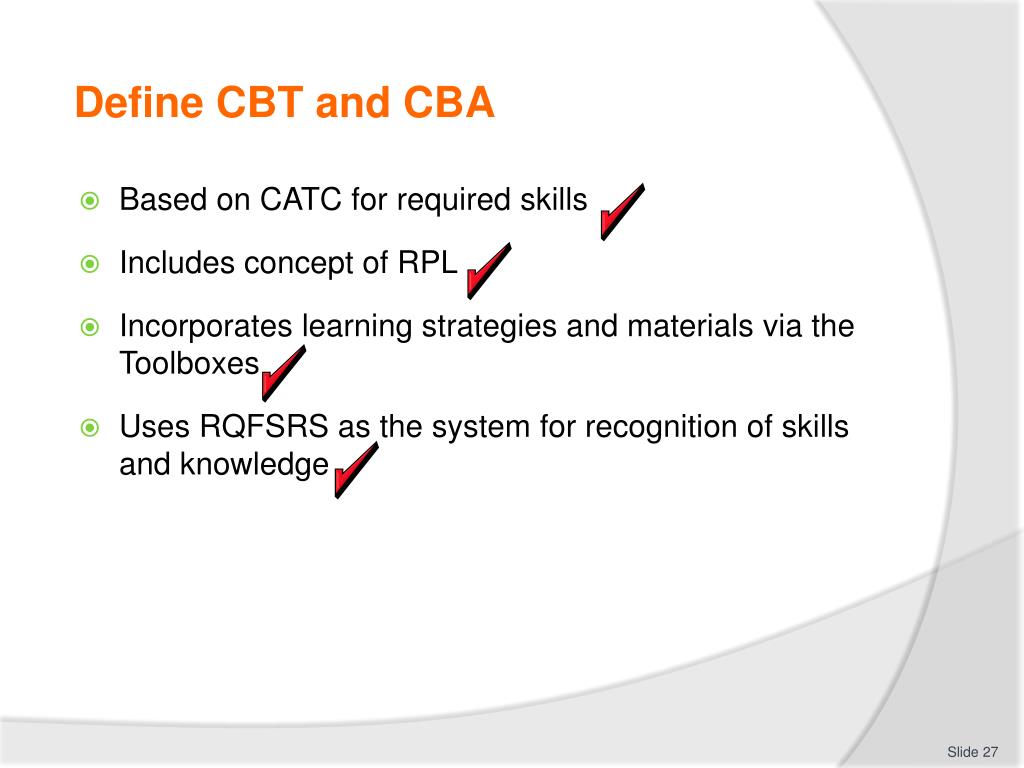 Define CBT and CBA

Based on CATC for required skills

Includes concept of RPL

Incorporates learning strategies and materials via the Toolboxes

Uses RQFSRS as the system for recognition of skills and knowledge

Slide 27